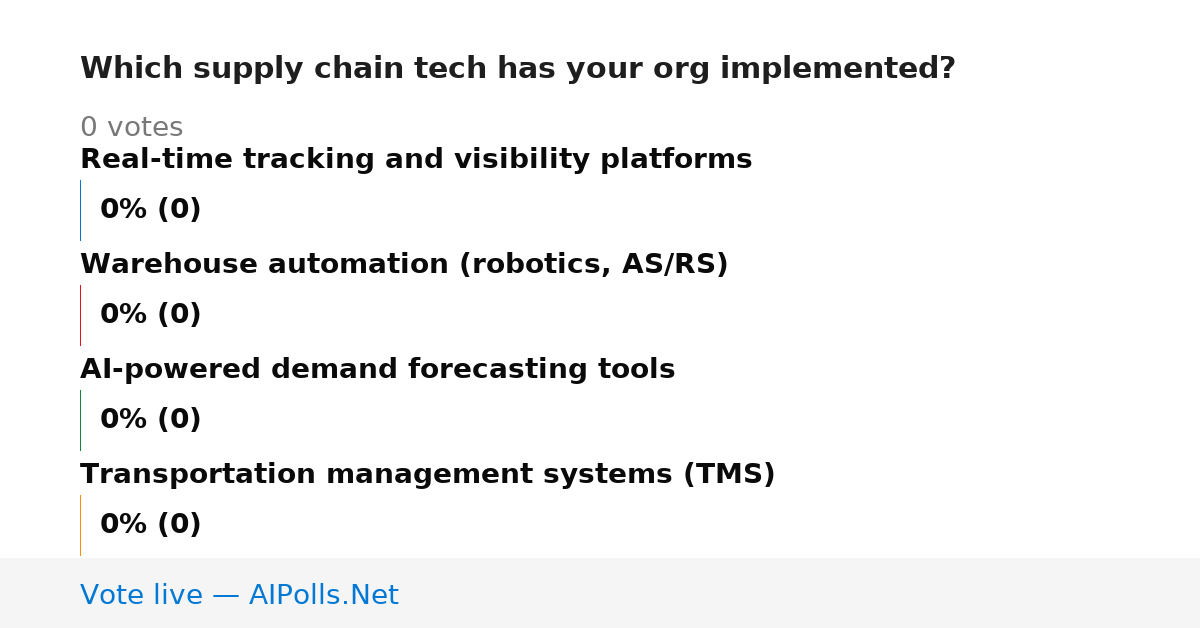 Which supply chain tech has your org implemented?

0 votes

Real-time tracking and visibility platforms

0% (0)

Warehouse automation (robotics, AS/RS)

0% (0)

AI-powered demand forecasting tools

0% (0)

Transportation management systems (TMS)

0% (0)

Vote live — AIPolls.Net